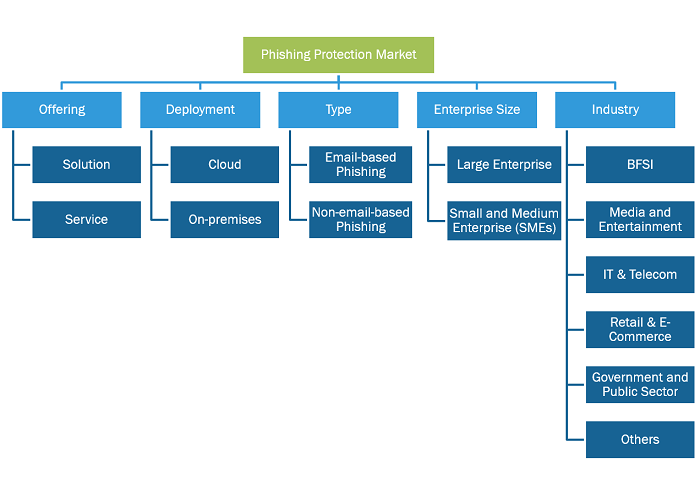 Phishing Protection Market

Offering
Solution
Service

Deployment
Cloud
On-premises

Type
Email-based Phishing
Non-email-based Phishing

Enterprise Size
Large Enterprise
Small and Medium Enterprise (SMEs)

Industry
BFSI
Media and Entertainment
IT & Telecom
Retail & E-Commerce
Government and Public Sector
Others